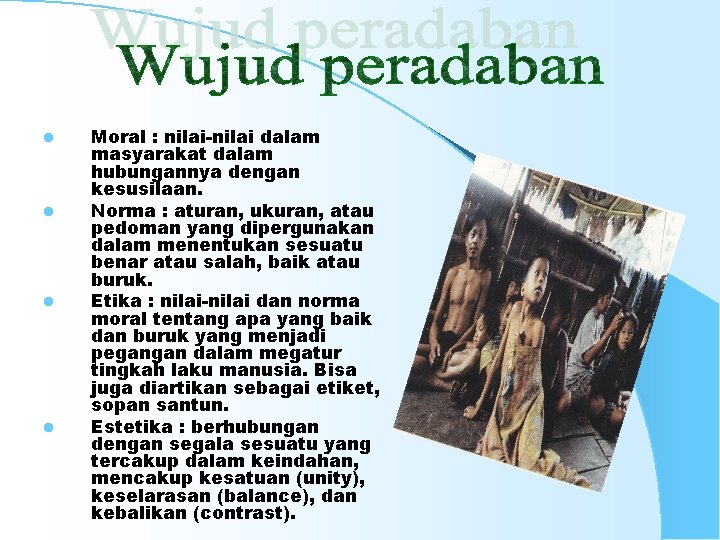 Wujud peradaban

- Moral : nilai-nilai dalam masyarakat dalam hubungannya dengan kesusilaan.
- Norma : aturan, ukuran, atau pedoman yang dipergunakan dalam menentukan sesuatu benar atau salah, baik atau buruk.
- Etika : nilai-nilai dan norma moral tentang apa yang baik dan buruk yang menjadi pegangan dalam megatur tingkah laku manusia. Bisa juga diartikan sebagai etiket, sopan santun.
- Estetika : berhubungan dengan segala sesuatu yang tercakup dalam keindahan, mencakup kesatuan (unity), keselarasan (balance), dan kebalikan (contrast).